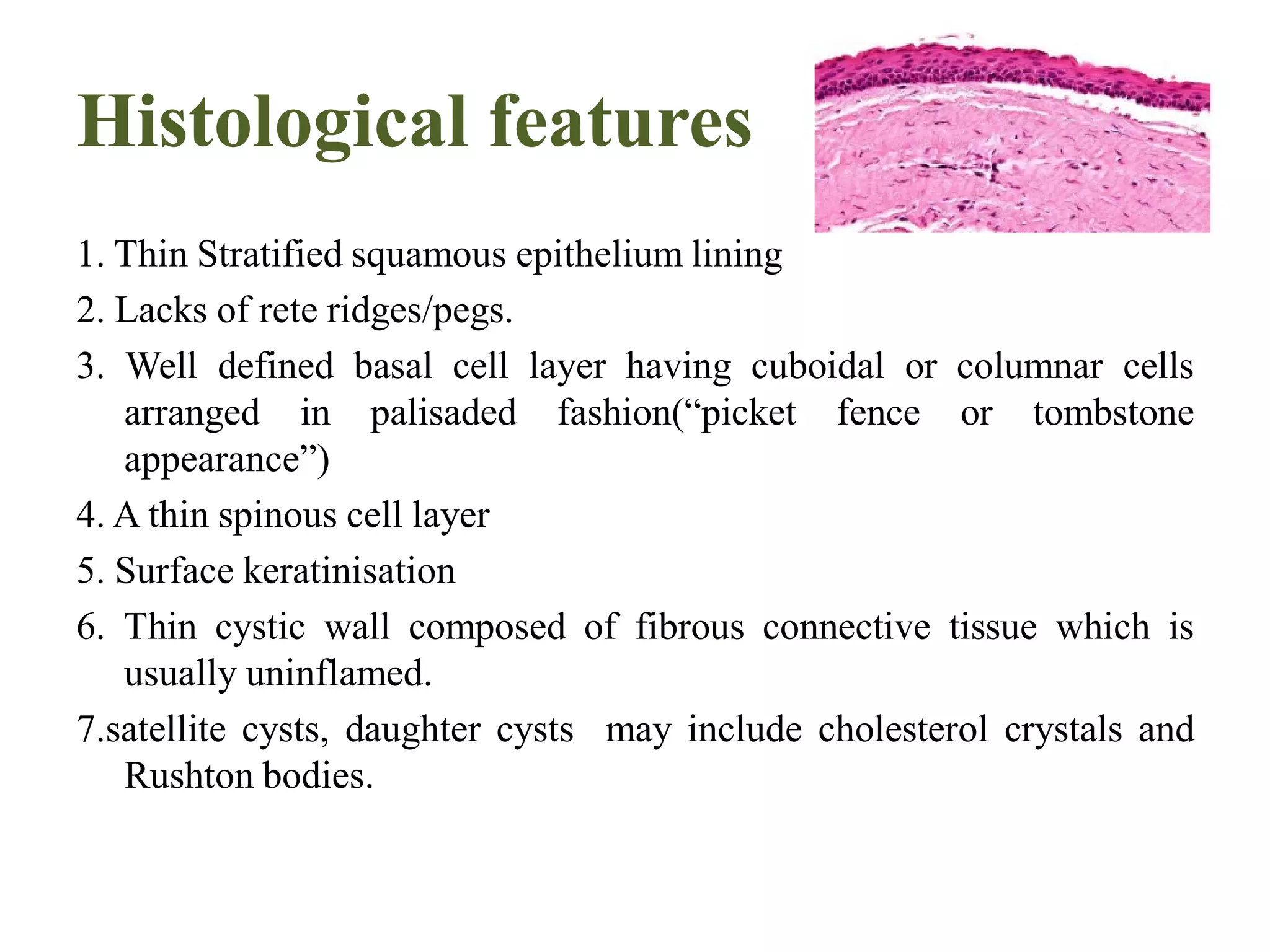 Histological features

1. Thin Stratified squamous epithelium lining

2. Lacks of rete ridges/pegs.

3. Well defined basal cell layer having cuboidal or columnar cells arranged in palisaded fashion(“picket fence or tombstone appearance”)

4. A thin spinous cell layer

5. Surface keratinisation

6. Thin cystic wall composed of fibrous connective tissue which is usually uninflamed.

7.satellite cysts, daughter cysts may include cholesterol crystals and Rushton bodies.